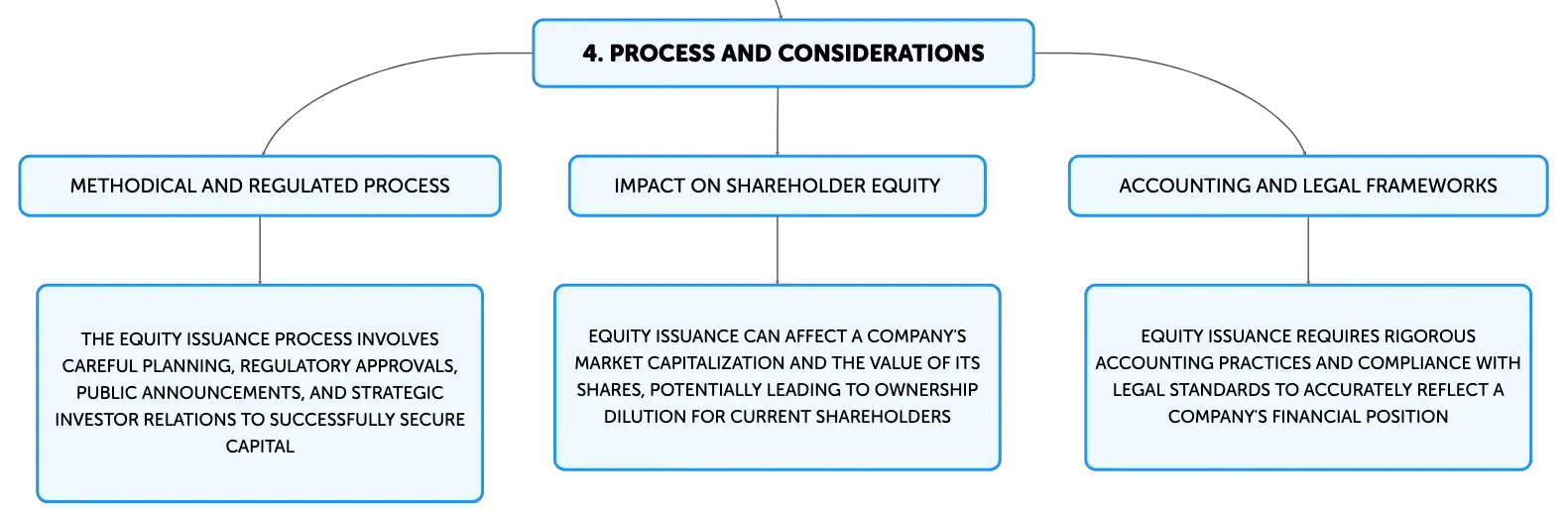 4. PROCESS AND CONSIDERATIONS

METHODICAL AND REGULATED PROCESS

THE EQUITY ISSUANCE PROCESS INVOLVES CAREFUL PLANNING, REGULATORY APPROVALS, PUBLIC ANNOUNCEMENTS, AND STRATEGIC INVESTOR RELATIONS TO SUCCESSFULLY SECURE CAPITAL

IMPACT ON SHAREHOLDER EQUITY

EQUITY ISSUANCE CAN AFFECT A COMPANY'S MARKET CAPITALIZATION AND THE VALUE OF ITS SHARES, POTENTIALLY LEADING TO OWNERSHIP DILUTION FOR CURRENT SHAREHOLDERS

ACCOUNTING AND LEGAL FRAMEWORKS

EQUITY ISSUANCE REQUIRES RIGOROUS ACCOUNTING PRACTICES AND COMPLIANCE WITH LEGAL STANDARDS TO ACCURATELY REFLECT A COMPANY'S FINANCIAL POSITION